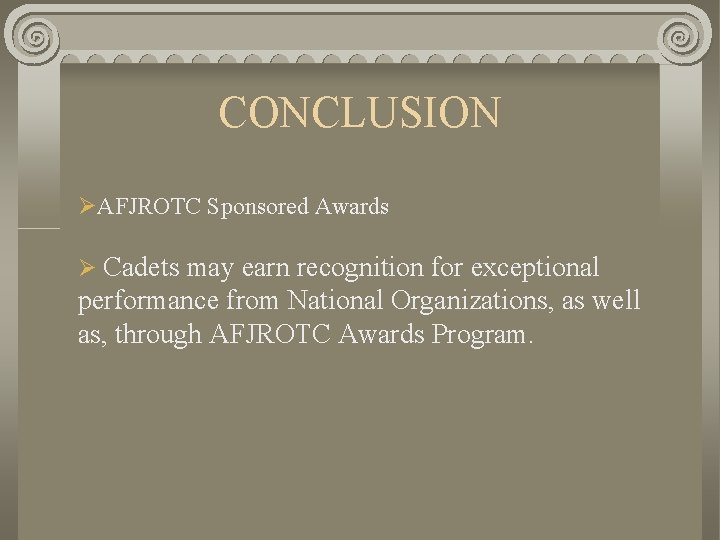 CONCLUSION

➢AFJROTC Sponsored Awards

➢ Cadets may earn recognition for exceptional performance from National Organizations, as well as, through AFJROTC Awards Program.